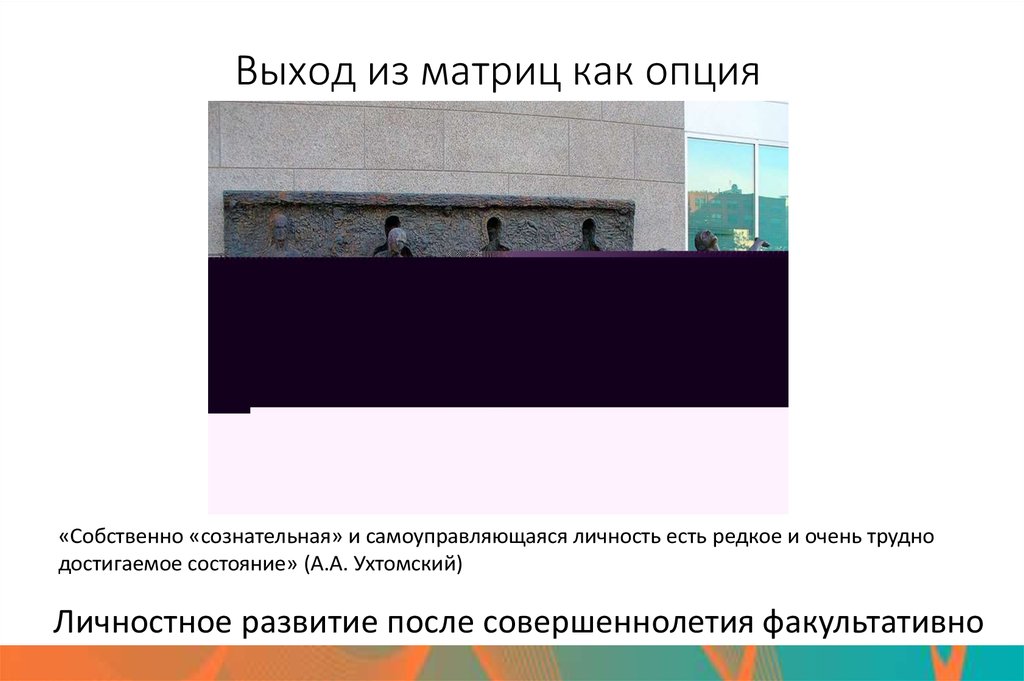 Выход из матриц как опция

«Собственно «сознательная» и самоуправляющаяся личность есть редкое и очень трудно достигаемое состояние» (А.А. Ухтомский)

Личностное развитие после совершеннолетия факультативно